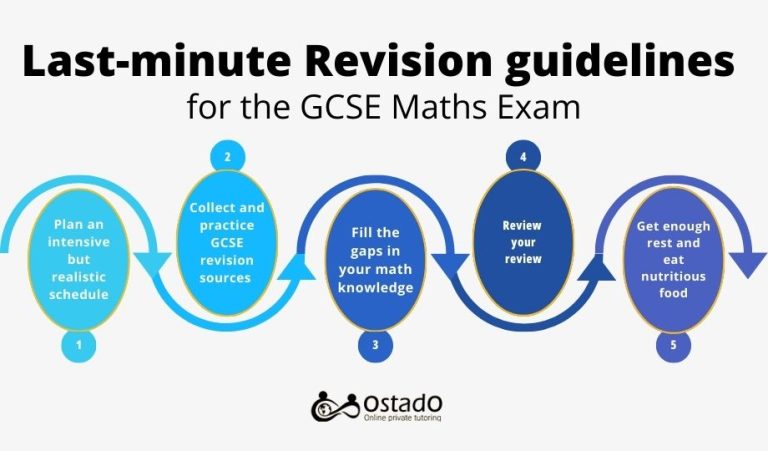 Last-minute Revision guidelines
for the GCSE Maths Exam

1
Plan an intensive but realistic schedule

2
Collect and practice GCSE revision sources

3
Fill the gaps in your math knowledge

4
Review your review

5
Get enough rest and eat nutritious food

ostadO
Online private tutoring